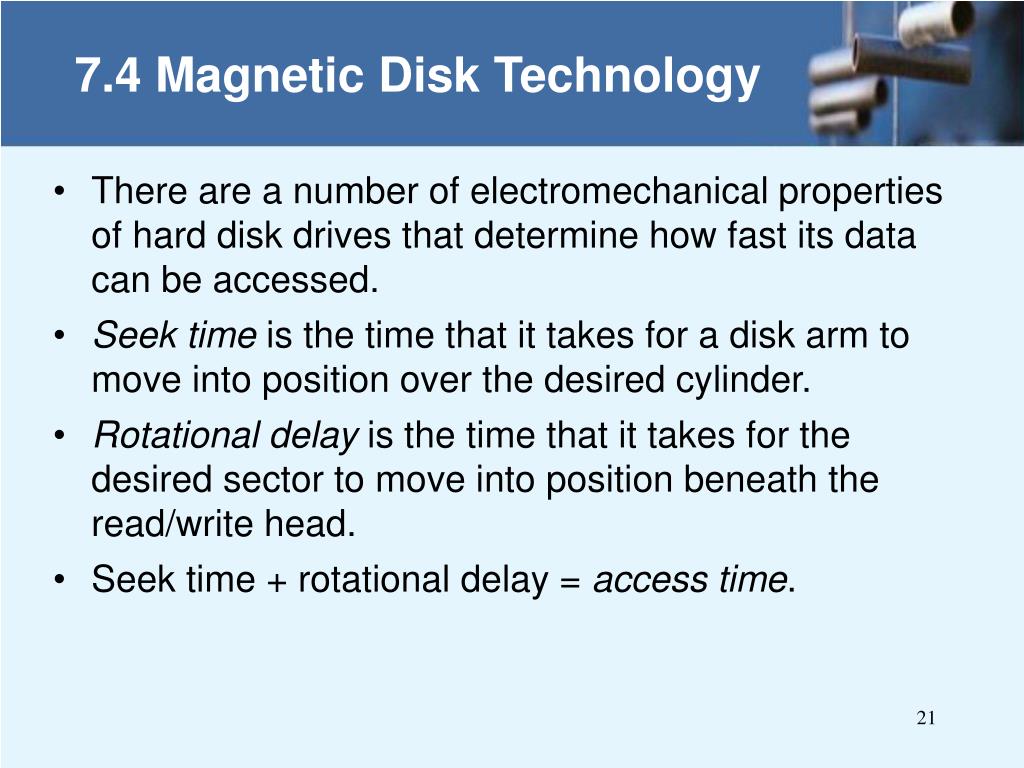 7.4 Magnetic Disk Technology

• There are a number of electromechanical properties of hard disk drives that determine how fast its data can be accessed.
• Seek time is the time that it takes for a disk arm to move into position over the desired cylinder.
• Rotational delay is the time that it takes for the desired sector to move into position beneath the read/write head.
• Seek time + rotational delay = access time.

21